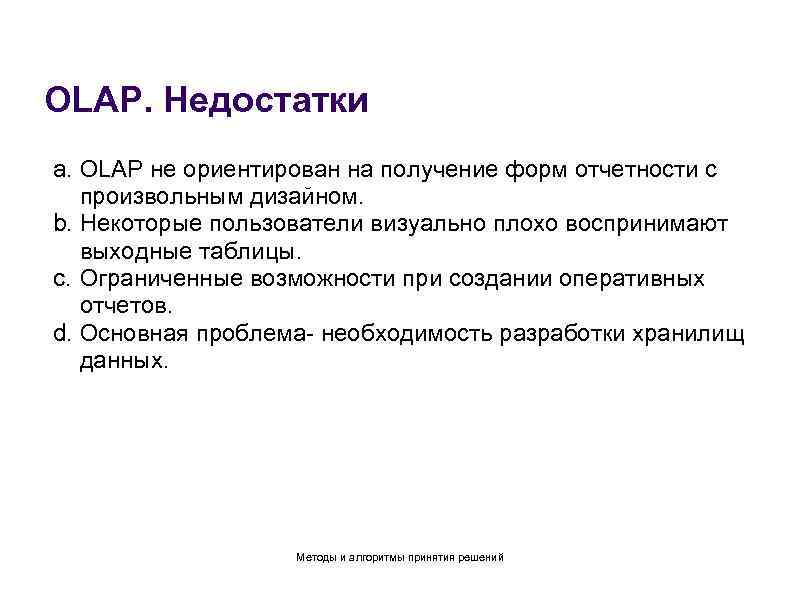 OLAP. Недостатки

a. OLAP не ориентирован на получение форм отчетности с произвольным дизайном.
b. Некоторые пользователи визуально плохо воспринимают выходные таблицы.
c. Ограниченные возможности при создании оперативных отчетов.
d. Основная проблема- необходимость разработки хранилищ данных.

Методы и алгоритмы принятия решений